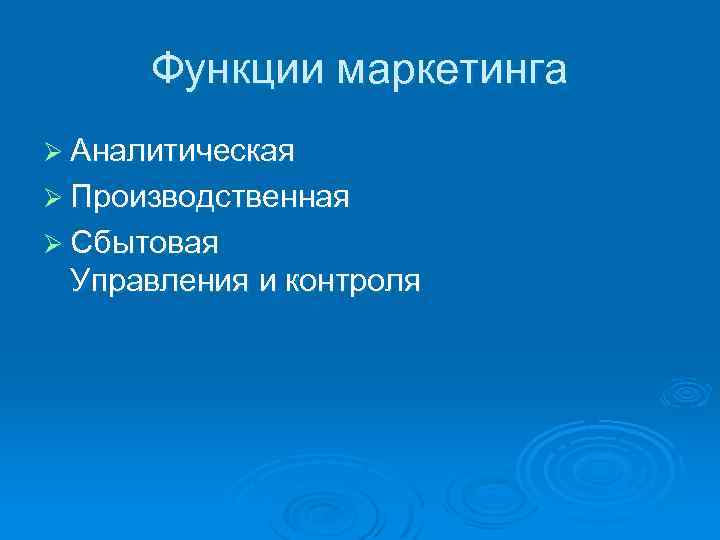 Функции маркетинга

➢ Аналитическая
➢ Производственная
➢ Сбытовая
Управления и контроля